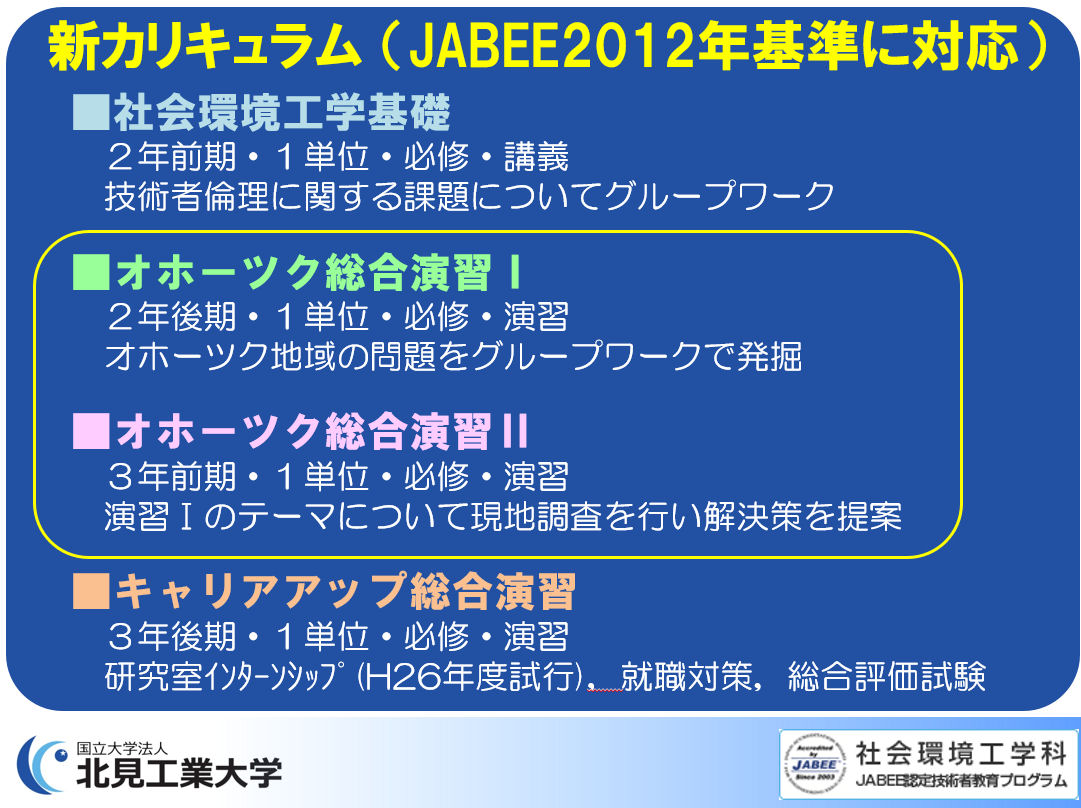 新カリキュラム（JABEE2012年基準に対応）

■社会環境工学基礎
２年前期・１単位・必修・講義
技術者倫理に関する課題についてグループワーク

■オホーツク総合演習Ｉ
２年後期・１単位・必修・演習
オホーツク地域の問題をグループワークで発掘

■オホーツク総合演習II
３年前期・１単位・必修・演習
演習Ｉのテーマについて現地調査を行い解決策を提案

■キャリアアップ総合演習
３年後期・１単位・必修・演習
研究室ｲﾝﾀｰﾝｼｯﾌﾟ(H26年度試行)，就職対策，総合評価試験

国立大学法人
北見工業大学

Accredited by JABEE Since 2003
社会環境工学科
JABEE認定技術者教育プログラム